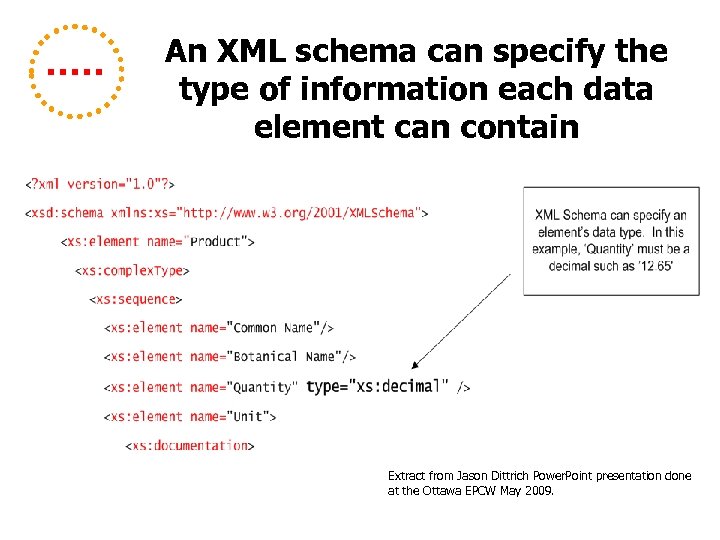 An XML schema can specify the type of information each data element can contain

<?xml version="1.0"?>
<xsd:schema xmlns:xs="http://www.w3.org/2001/XMLSchema">
<xs:element name="Product">
<xs:complexType>
<xs:sequence>
<xs:element name="Common Name"/>
<xs:element name="Botanical Name"/>
<xs:element name="Quantity" type="xs:decimal" />
<xs:element name="Unit">
<xs:documentation>

XML Schema can specify an element's data type. In this example, 'Quantity' must be a decimal such as '12.65'

Extract from Jason Dittrich PowerPoint presentation done at the Ottawa EPCW May 2009.